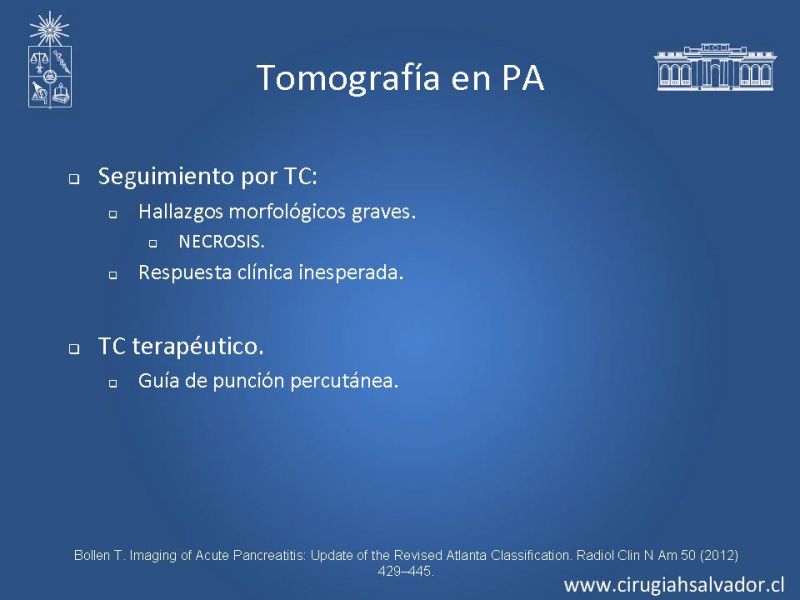 Tomografía en PA

- Seguimiento por TC:
  - Hallazgos morfológicos graves.
    - NECROSIS.
  - Respuesta clínica inesperada.

- TC terapéutico.
  - Guía de punción percutánea.

Bollen T. Imaging of Acute Pancreatitis: Update of the Revised Atlanta Classification. Radiol Clin N Am 50 (2012) 429–445.

www.cirugiahsalvador.cl